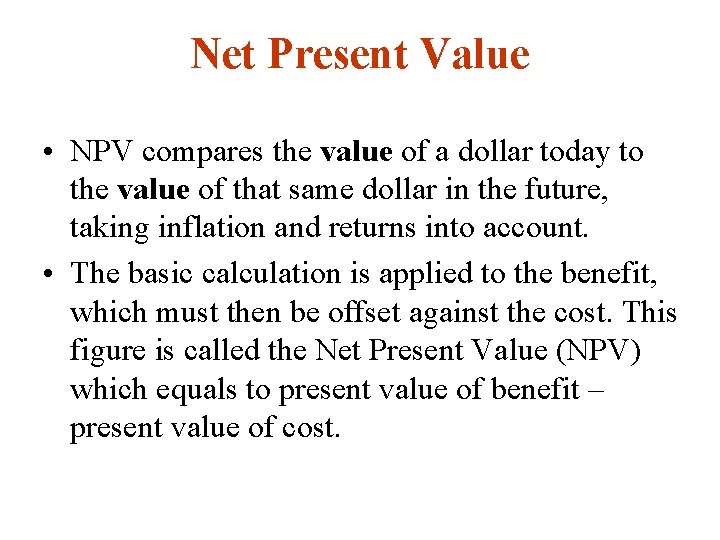 Net Present Value

• NPV compares the value of a dollar today to the value of that same dollar in the future, taking inflation and returns into account.

• The basic calculation is applied to the benefit, which must then be offset against the cost. This figure is called the Net Present Value (NPV) which equals to present value of benefit – present value of cost.